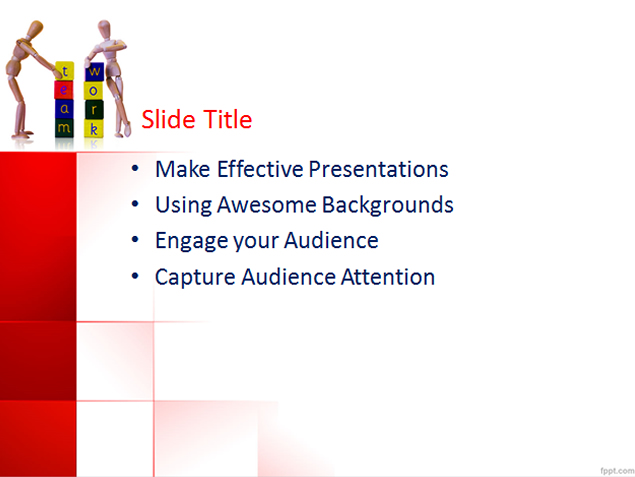 t
e
a
m

w
o
r
k

Slide Title

• Make Effective Presentations
• Using Awesome Backgrounds
• Engage your Audience
• Capture Audience Attention

fppt.com